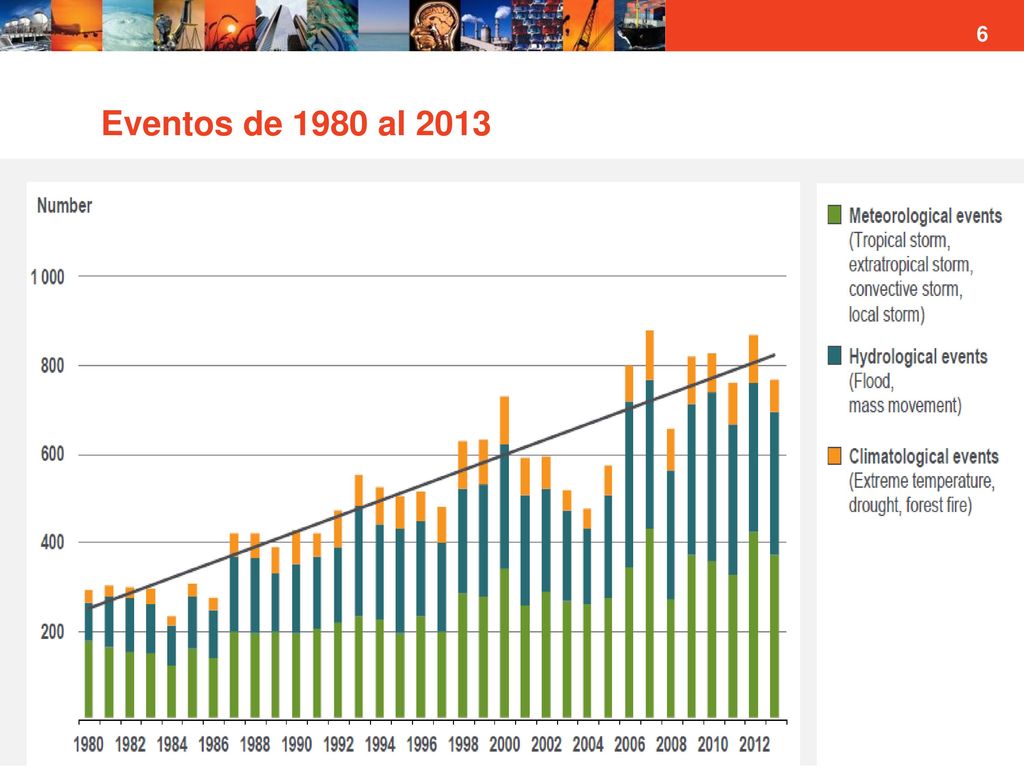 6

Eventos de 1980 al 2013

Number

1 000
800
600
400
200

1980 1982 1984 1986 1988 1990 1992 1994 1996 1998 2000 2002 2004 2006 2008 2010 2012

Meteorological events (Tropical storm, extratropical storm, convective storm, local storm)

Hydrological events (Flood, mass movement)

Climatological events (Extreme temperature, drought, forest fire)